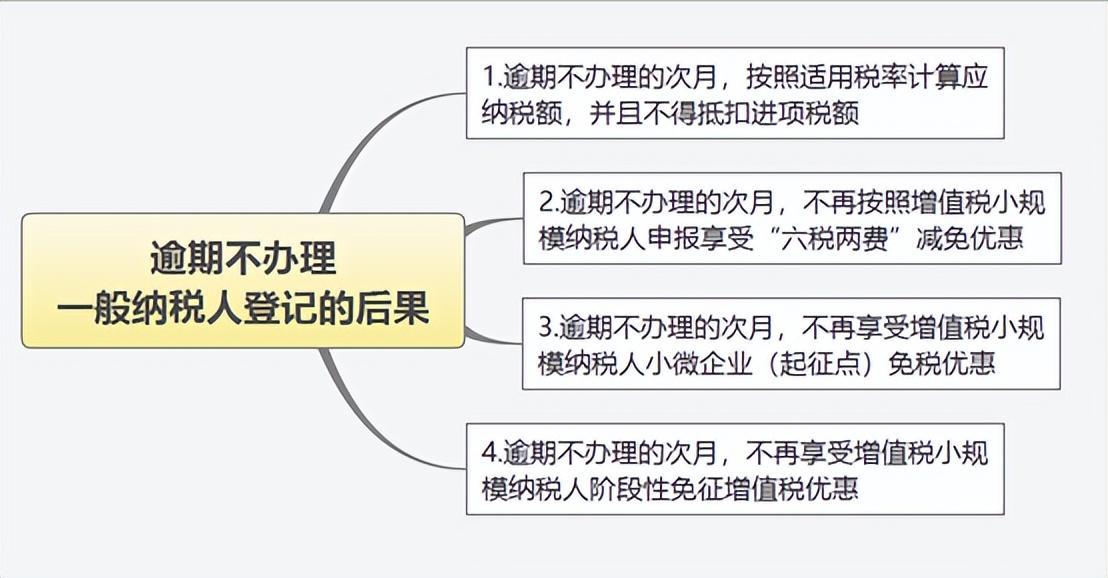 逾期不办理
一般纳税人登记的后果

1.逾期不办理的次月，按照适用税率计算应纳税额，并且不得抵扣进项税额

2.逾期不办理的次月，不再按照增值税小规模纳税人申报享受“六税两费”减免优惠

3.逾期不办理的次月，不再享受增值税小规模纳税人小微企业（起征点）免税优惠

4.逾期不办理的次月，不再享受增值税小规模纳税人阶段性免征增值税优惠